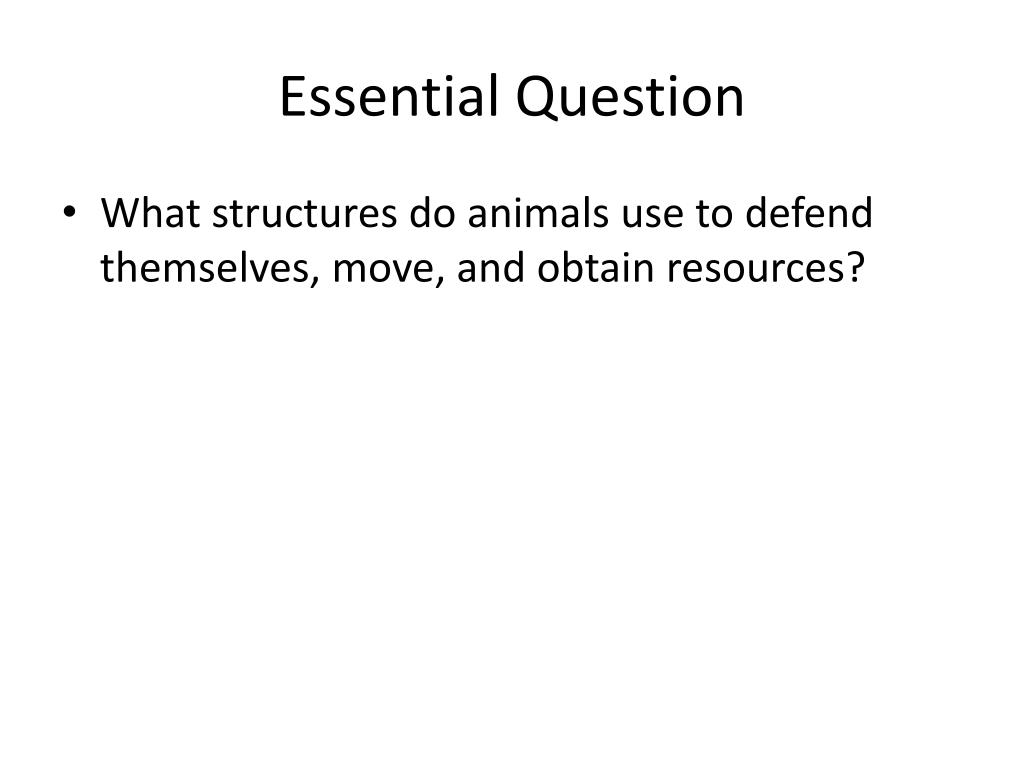 Essential Question

• What structures do animals use to defend themselves, move, and obtain resources?